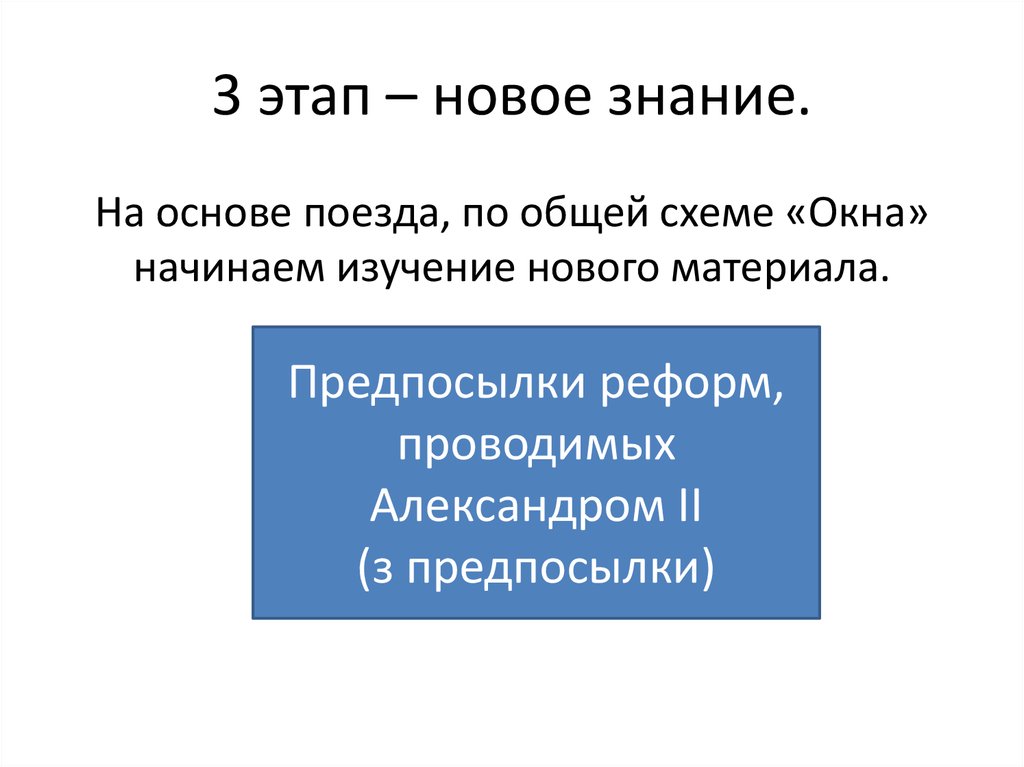 3 этап – новое знание.

На основе поезда, по общей схеме «Окна» начинаем изучение нового материала.

Предпосылки реформ, проводимых Александром II (з предпосылки)